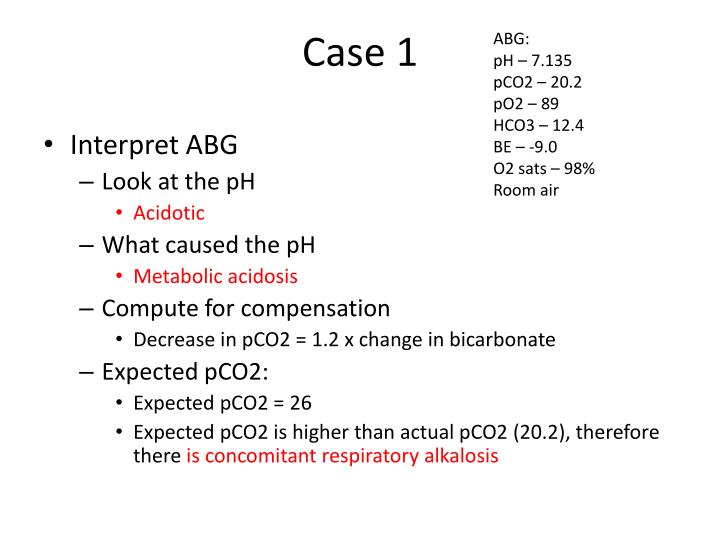 Case 1

ABG:
pH – 7.135
pCO2 – 20.2
pO2 – 89
HCO3 – 12.4
BE – -9.0
O2 sats – 98%
Room air

• Interpret ABG
– Look at the pH
• Acidotic
– What caused the pH
• Metabolic acidosis
– Compute for compensation
• Decrease in pCO2 = 1.2 x change in bicarbonate
– Expected pCO2:
• Expected pCO2 = 26
• Expected pCO2 is higher than actual pCO2 (20.2), therefore there is concomitant respiratory alkalosis